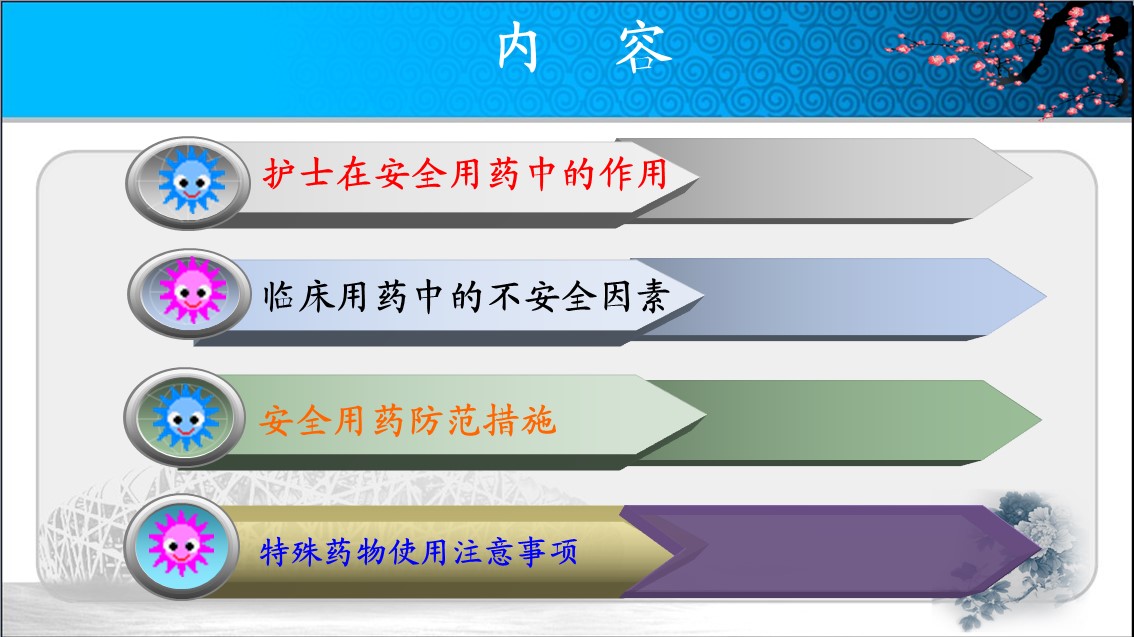 内　容

护士在安全用药中的作用

临床用药中的不安全因素

安全用药防范措施

特殊药物使用注意事项